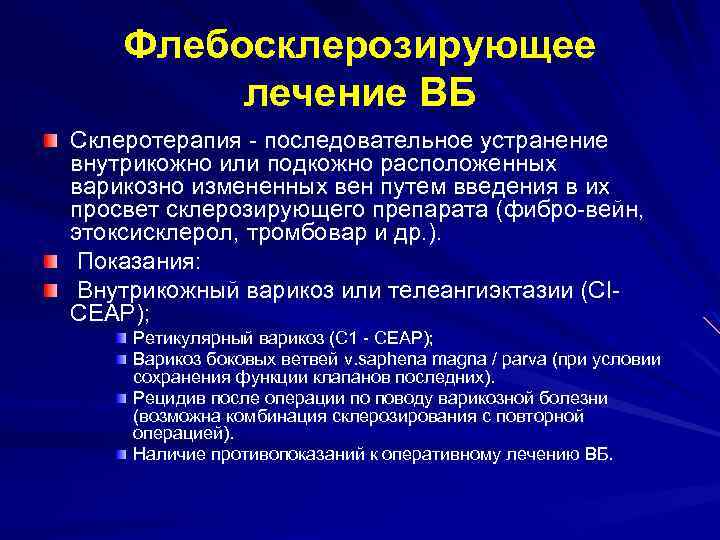 Флебосклерозирующее лечение ВБ

Склеротерапия - последовательное устранение внутрикожно или подкожно расположенных варикозно измененных вен путем введения в их просвет склерозирующего препарата (фибро-вейн, этоксисклерол, тромбовар и др.).

Показания:

Внутрикожный варикоз или телеангиэктазии (CI-CEAP);

Ретикулярный варикоз (C1 - CEAP);

Варикоз боковых ветвей v.saphena magna / parva (при условии сохранения функции клапанов последних).

Рецидив после операции по поводу варикозной болезни (возможна комбинация склерозирования с повторной операцией).

Наличие противопоказаний к оперативному лечению ВБ.